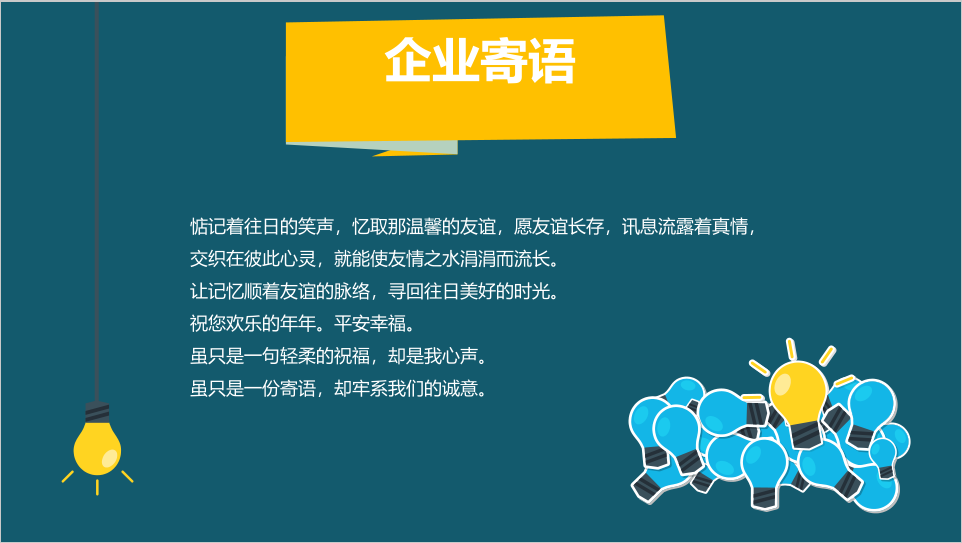 企业寄语

惦记着往日的笑声，忆取那温馨的友谊，愿友谊长存，讯息流露着真情，交织在彼此心灵，就能使友情之水涓涓而流长。
让记忆顺着友谊的脉络，寻回往日美好的时光。
祝您欢乐的年年。平安幸福。
虽只是一句轻柔的祝福，却是我心声。
虽只是一份寄语，却牢系我们的诚意。